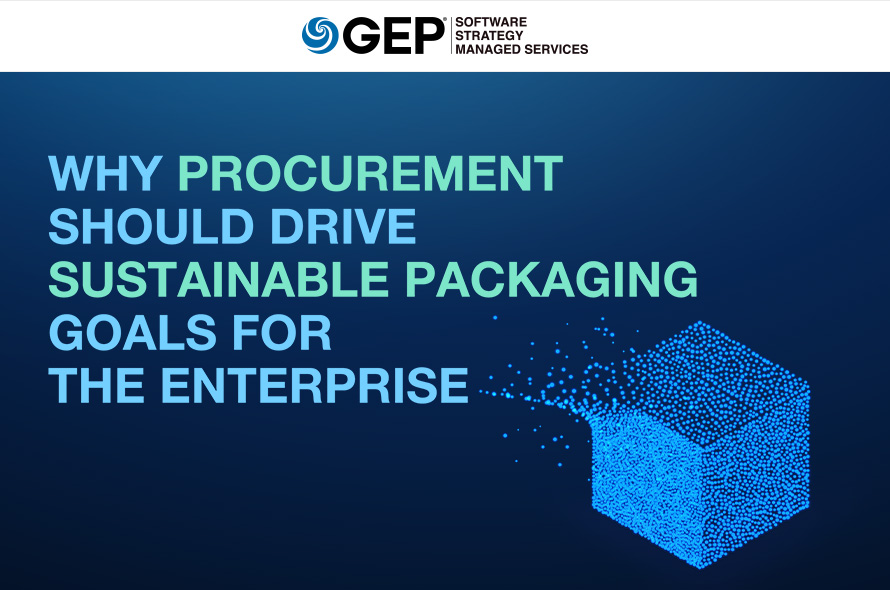 GEP® SOFTWARE STRATEGY MANAGED SERVICES

WHY PROCUREMENT SHOULD DRIVE SUSTAINABLE PACKAGING GOALS FOR THE ENTERPRISE